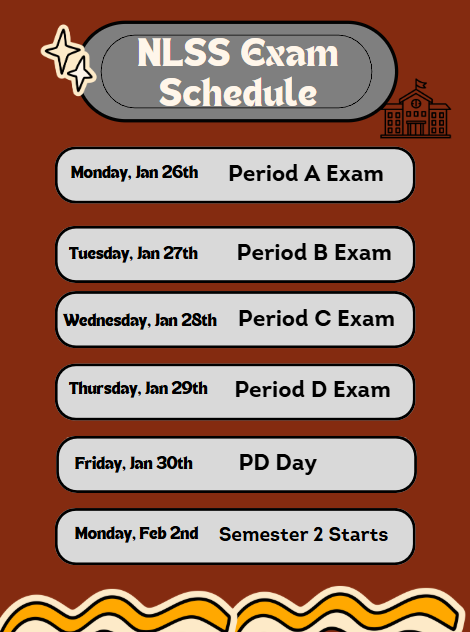 NLSS Exam Schedule

Monday, Jan 26th Period A Exam

Tuesday, Jan 27th Period B Exam

Wednesday, Jan 28th Period C Exam

Thursday, Jan 29th Period D Exam

Friday, Jan 30th PD Day

Monday, Feb 2nd Semester 2 Starts